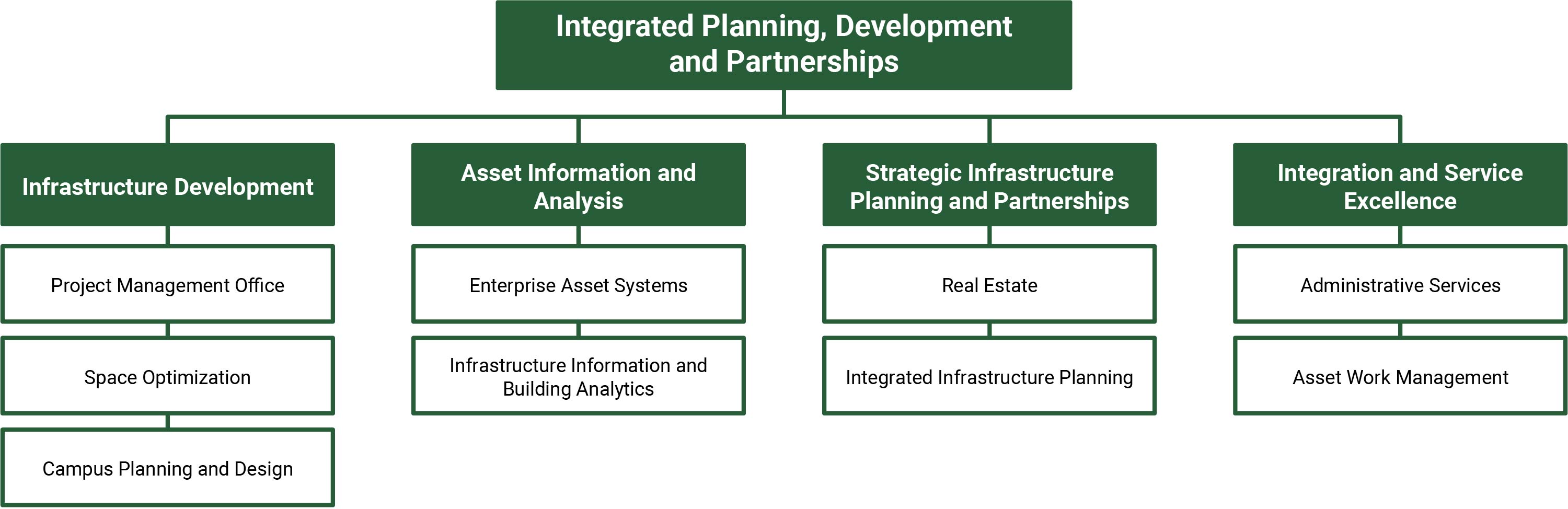 Integrated Planning, Development and Partnerships

Infrastructure Development

Project Management Office

Space Optimization

Campus Planning and Design

Asset Information and Analysis

Enterprise Asset Systems

Infrastructure Information and Building Analytics

Strategic Infrastructure Planning and Partnerships

Real Estate

Integrated Infrastructure Planning

Integration and Service Excellence

Administrative Services

Asset Work Management